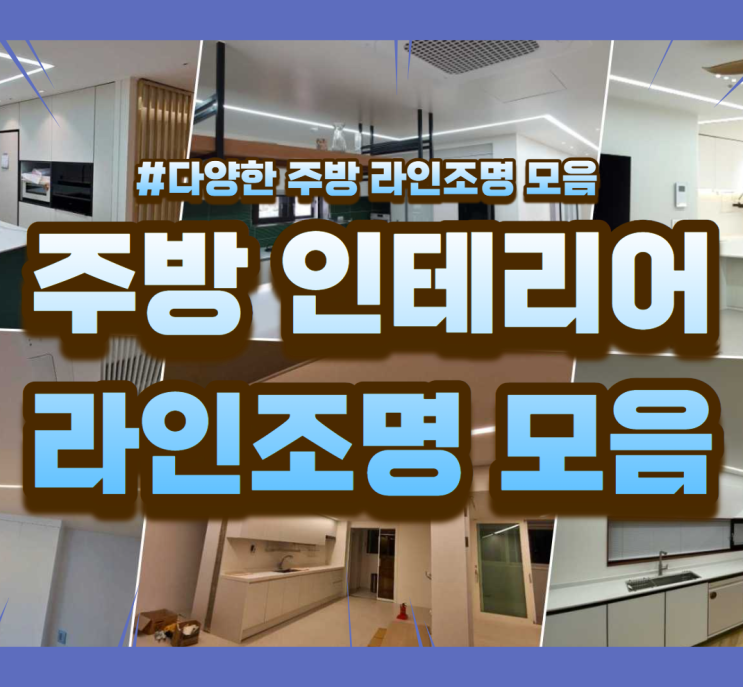 #다양한 주방 라인조명 모음

주방 인테리어
라인조명 모음